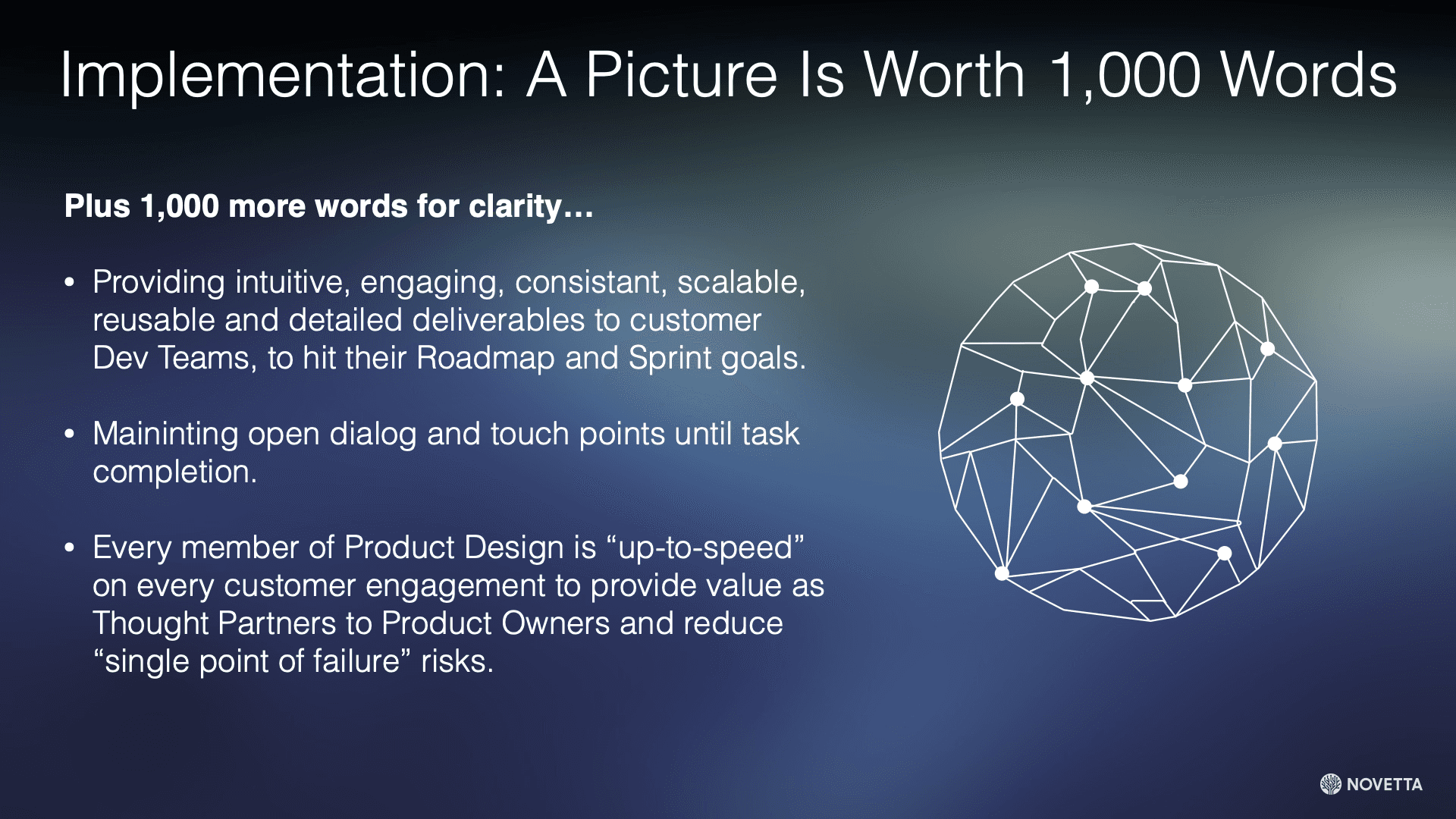 Implementation: A Picture Is Worth 1,000 Words

Plus 1,000 more words for clarity…

• Providing intuitive, engaging, consistant, scalable, reusable and detailed deliverables to customer Dev Teams, to hit their Roadmap and Sprint goals.

• Maininting open dialog and touch points until task completion.

• Every member of Product Design is “up-to-speed” on every customer engagement to provide value as Thought Partners to Product Owners and reduce “single point of failure” risks.

NOVETTA